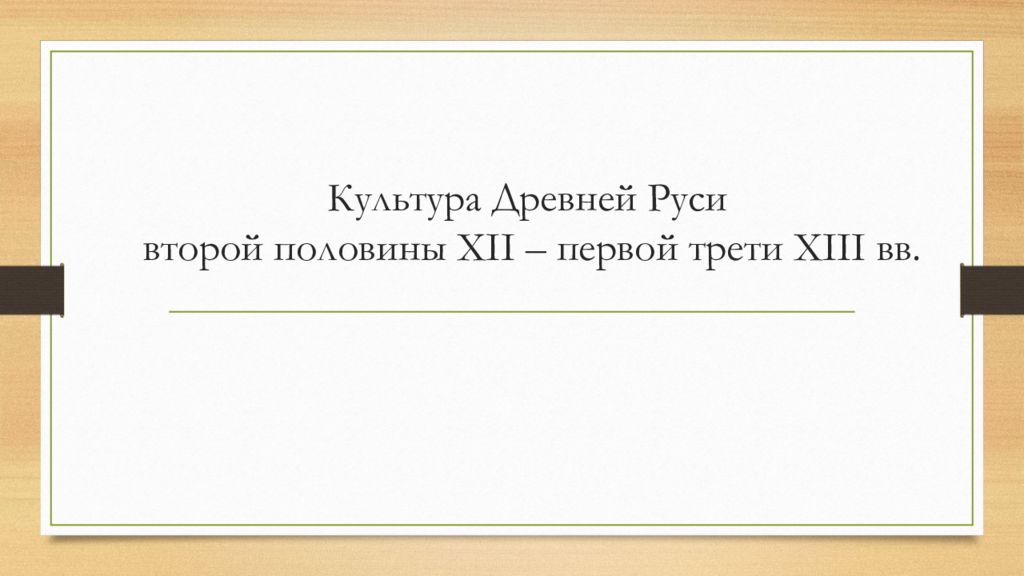 Культура Древней Руси
второй половины XII – первой трети XIII вв.